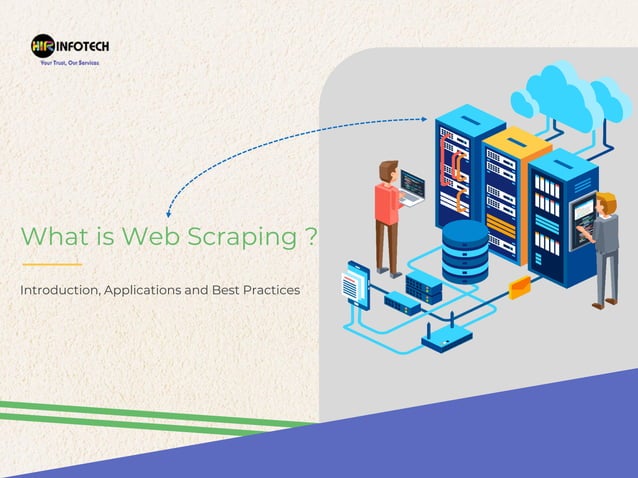 HIR INFOTECH
Your Trust, Our Services

What is Web Scraping ?

Introduction, Applications and Best Practices